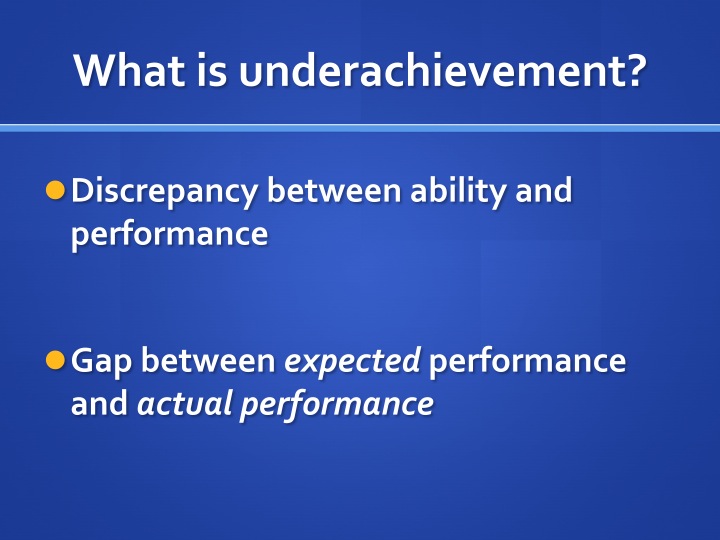 What is underachievement?

Discrepancy between ability and performance

Gap between expected performance and actual performance